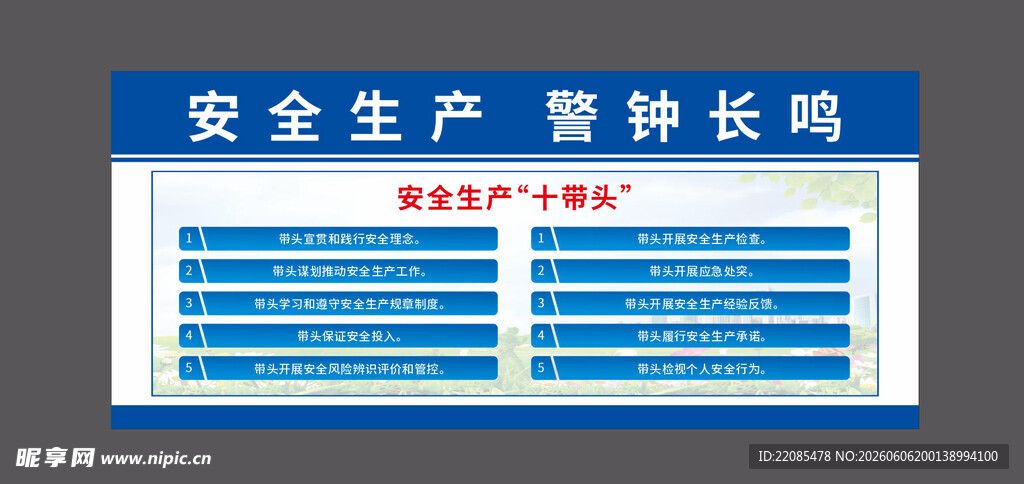 安全生产 警钟长鸣

安全生产“十带头”

1 带头宣贯和践行安全理念。

2 带头谋划推动安全生产工作。

3 带头学习和遵守安全生产规章制度。

4 带头保证安全投入。

5 带头开展安全风险辨识评价和管控。

1 带头开展安全生产检查。

2 带头开展应急处突。

3 带头开展安全生产经验反馈。

4 带头履行安全生产承诺。

5 带头检视个人安全行为。

昵享网 www.nipic.cn

ID:22085478 NO:20260606200138994100